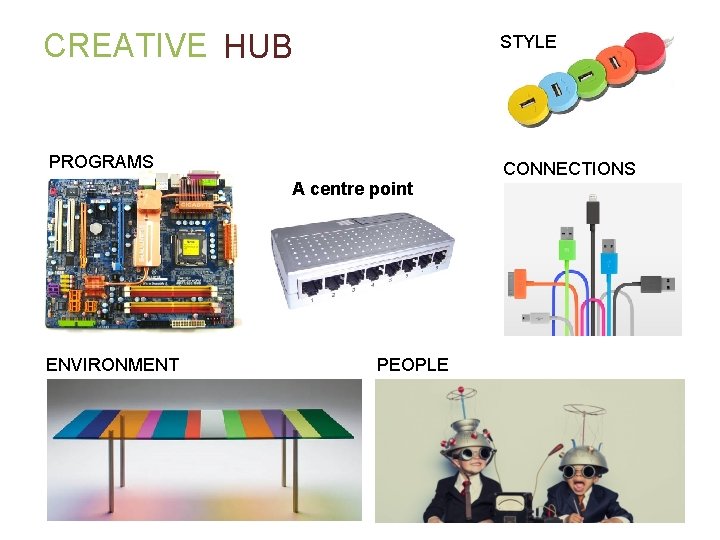 CREATIVE HUB

STYLE

PROGRAMS

A centre point

CONNECTIONS

ENVIRONMENT

PEOPLE